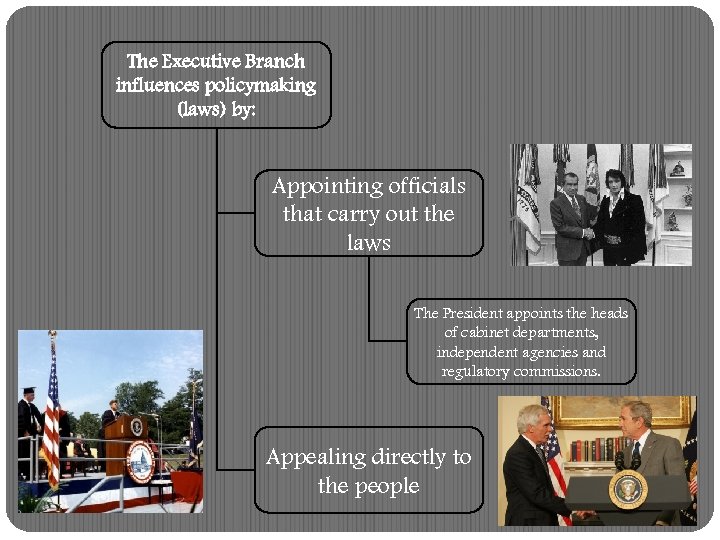 The Executive Branch influences policymaking (laws) by:

Appointing officials that carry out the laws

The President appoints the heads of cabinet departments, independent agencies and regulatory commissions.

Appealing directly to the people